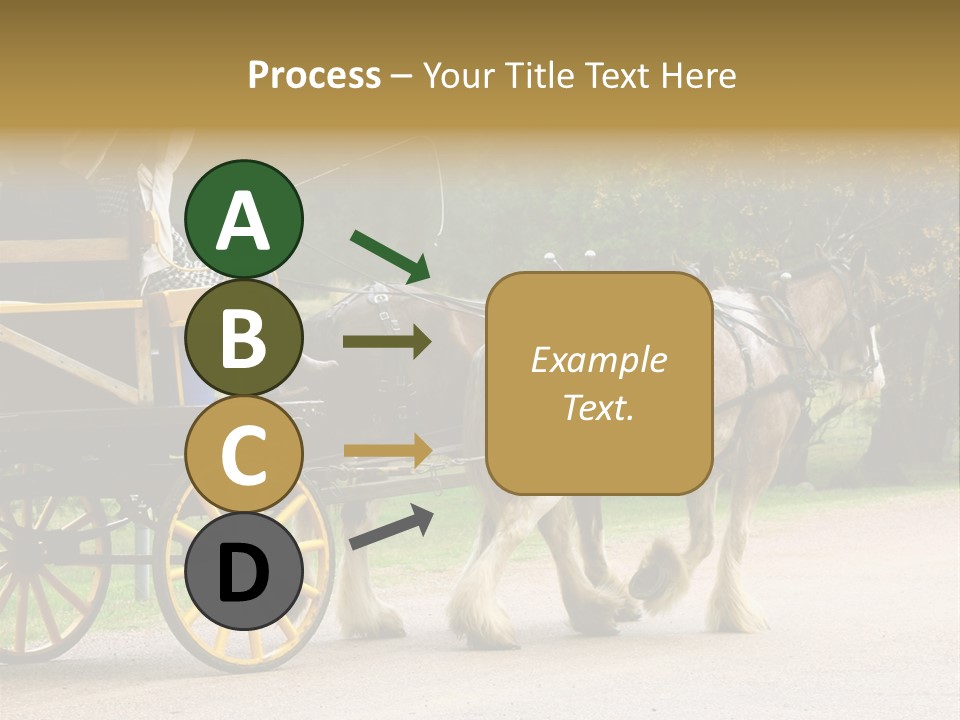 Process – Your Title Text Here

A

B

C

D

Example Text.